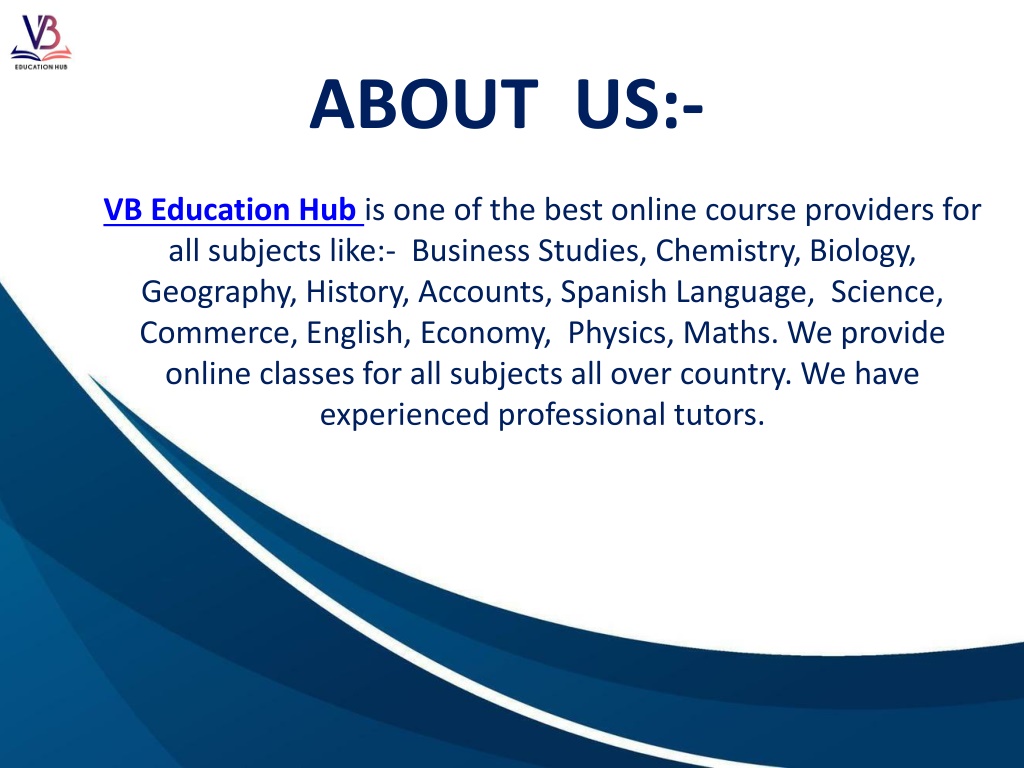 VB
EDUCATION HUB

ABOUT US:-

VB Education Hub is one of the best online course providers for all subjects like:- Business Studies, Chemistry, Biology, Geography, History, Accounts, Spanish Language, Science, Commerce, English, Economy, Physics, Maths. We provide online classes for all subjects all over country. We have experienced professional tutors.